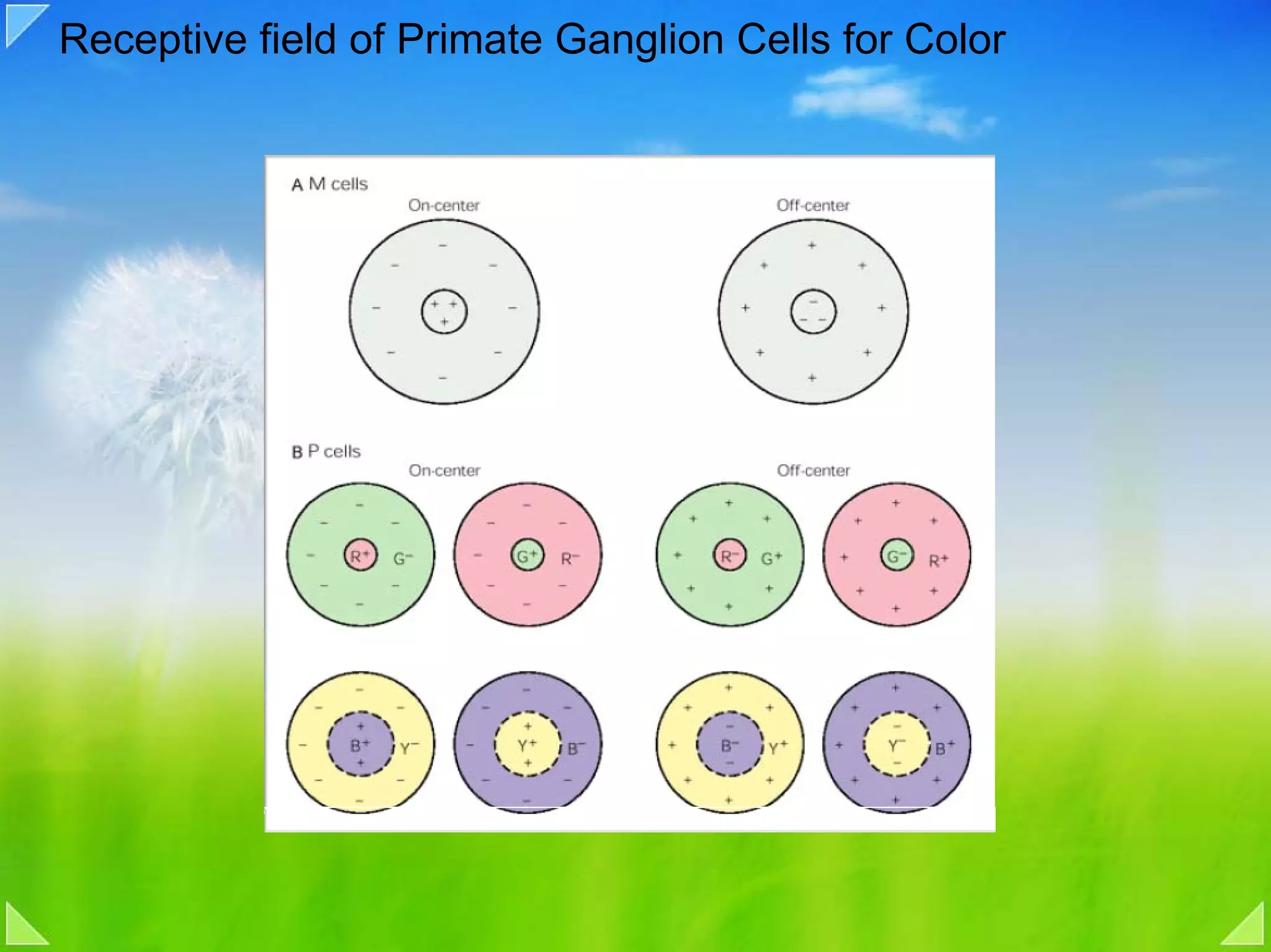 Receptive field of Primate Ganglion Cells for Color

A M cells

On-center

Off-center

B P cells

On-center

Off-center

$R^+$ $G^-$

$G^+$ $R^-$

$R^-$ $G^+$

$G^-$ $R^+$

$B^+$ $Y^-$

$Y^+$ $B^-$

$B^-$ $Y^+$

$Y^-$ $B^+$